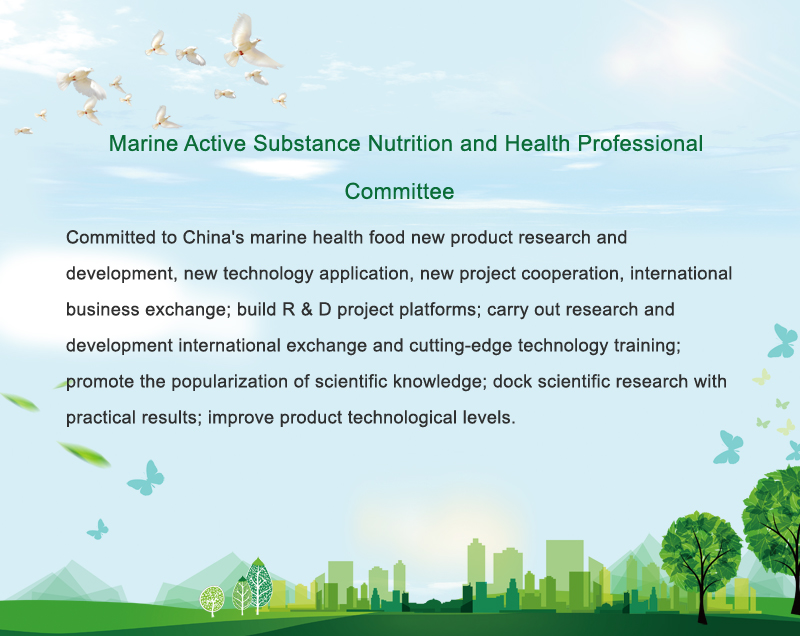 Marine Active Substance Nutrition and Health Professional Committee

Committed to China's marine health food new product research and development, new technology application, new project cooperation, international business exchange; build R & D project platforms; carry out research and development international exchange and cutting-edge technology training; promote the popularization of scientific knowledge; dock scientific research with practical results; improve product technological levels.